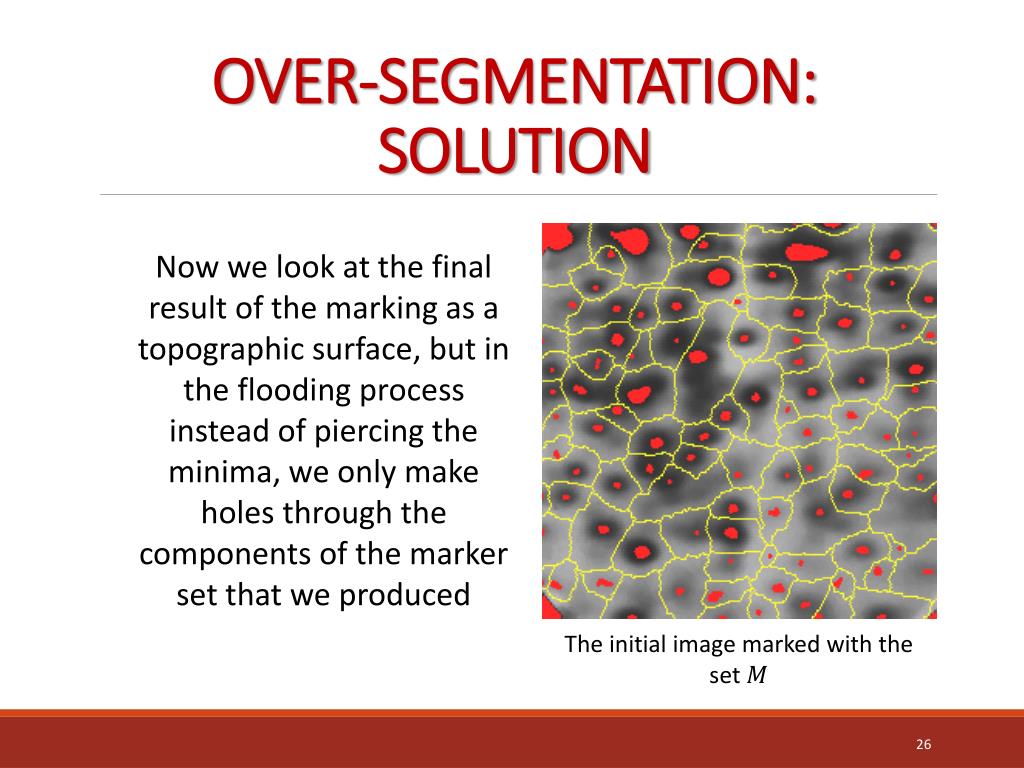 OVER-SEGMENTATION: SOLUTION

Now we look at the final result of the marking as a topographic surface, but in the flooding process instead of piercing the minima, we only make holes through the components of the marker set that we produced

The initial image marked with the set $M$

26